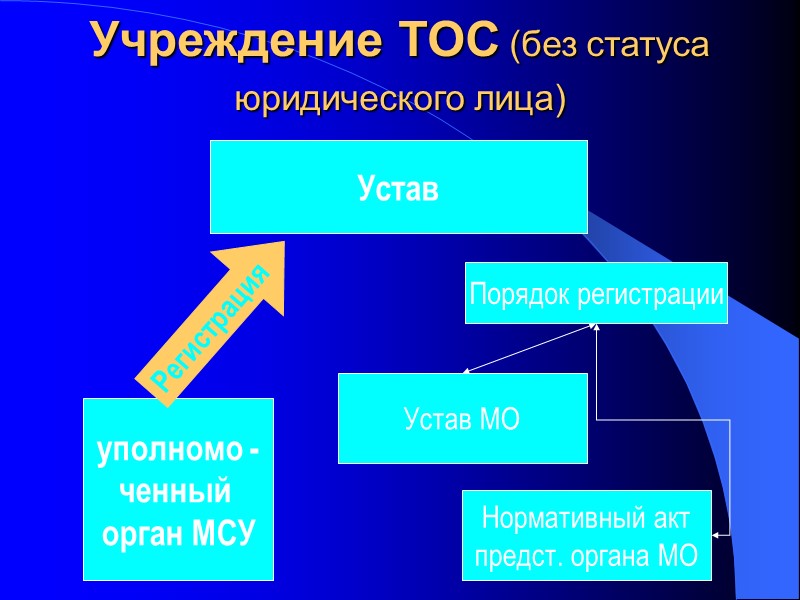 Учреждение ТОС (без статуса юридического лица)

Устав

Регистрация

Порядок регистрации

Устав МО

уполномо - ченный орган МСУ

Нормативный акт предст. органа МО